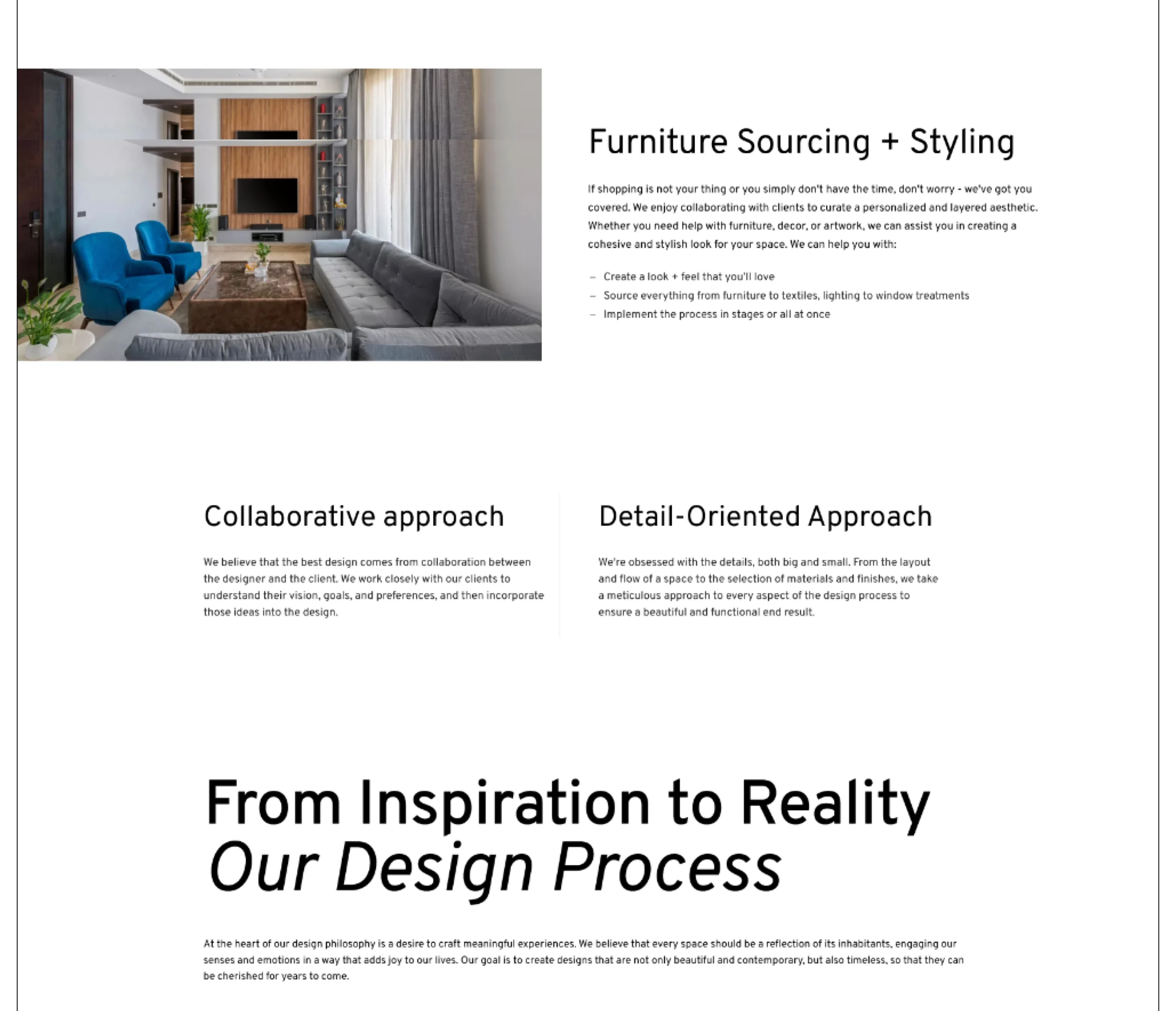 Furniture Sourcing + Styling

If shopping is not your thing or you simply don't have the time, don't worry - we've got you covered. We enjoy collaborating with clients to curate a personalized and layered aesthetic. Whether you need help with furniture, decor, or artwork, we can assist you in creating a cohesive and stylish look for your space. We can help you with:

– Create a look + feel that you'll love
– Source everything from furniture to textiles, lighting to window treatments
– Implement the process in stages or all at once

Collaborative approach

We believe that the best design comes from collaboration between the designer and the client. We work closely with our clients to understand their vision, goals, and preferences, and then incorporate those ideas into the design.

Detail-Oriented Approach

We're obsessed with the details, both big and small. From the layout and flow of a space to the selection of materials and finishes, we take a meticulous approach to every aspect of the design process to ensure a beautiful and functional end result.

From Inspiration to Reality
Our Design Process

At the heart of our design philosophy is a desire to craft meaningful experiences. We believe that every space should be a reflection of its inhabitants, engaging our senses and emotions in a way that adds joy to our lives. Our goal is to create designs that are not only beautiful and contemporary, but also timeless, so that they can be cherished for years to come.